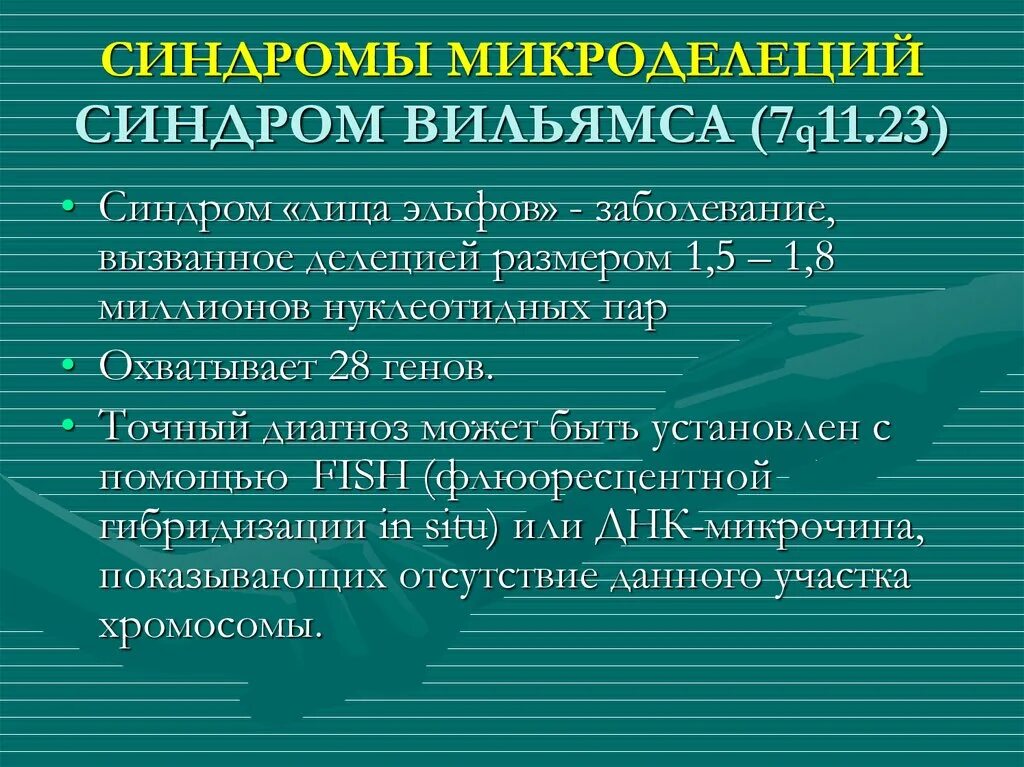 СИНДРОМЫ МИКРОДЕЛЕЦИЙ
СИНДРОМ ВИЛЬЯМСА (7q11.23)

• Синдром «лица эльфов» - заболевание, вызванное делецией размером 1,5 – 1,8 миллионов нуклеотидных пар

• Охватывает 28 генов.

• Точный диагноз может быть установлен с помощью FISH (флюоресцентной гибридизации in situ) или ДНК-микрочипа, показывающих отсутствие данного участка хромосомы.